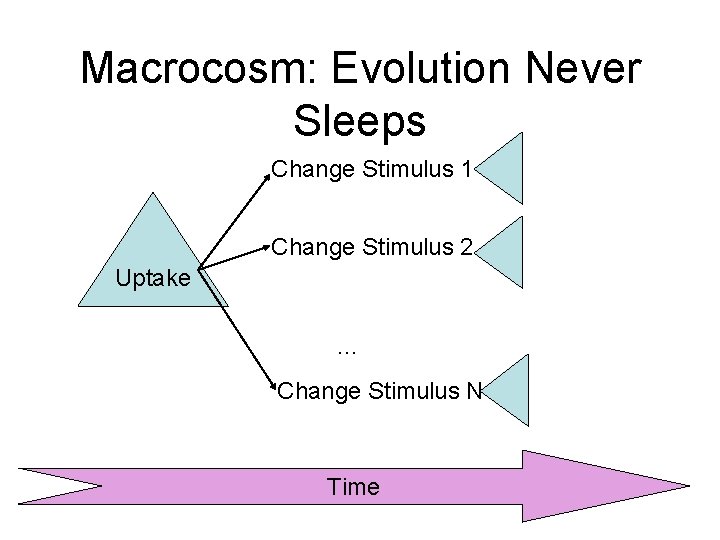 Macrocosm: Evolution Never Sleeps

Uptake

Change Stimulus 1

Change Stimulus 2

...

Change Stimulus N

Time